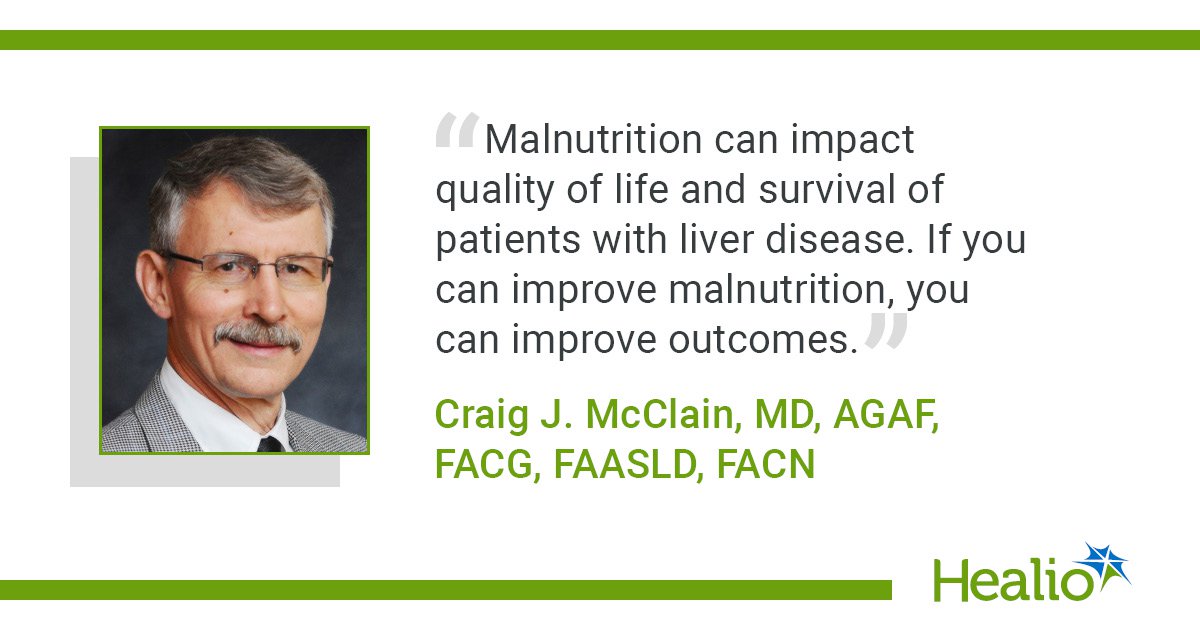 “Malnutrition can impact quality of life and survival of patients with liver disease. If you can improve malnutrition, you can improve outcomes.”

Craig J. McClain, MD, AGAF, FACG, FAASLD, FACN

Healio